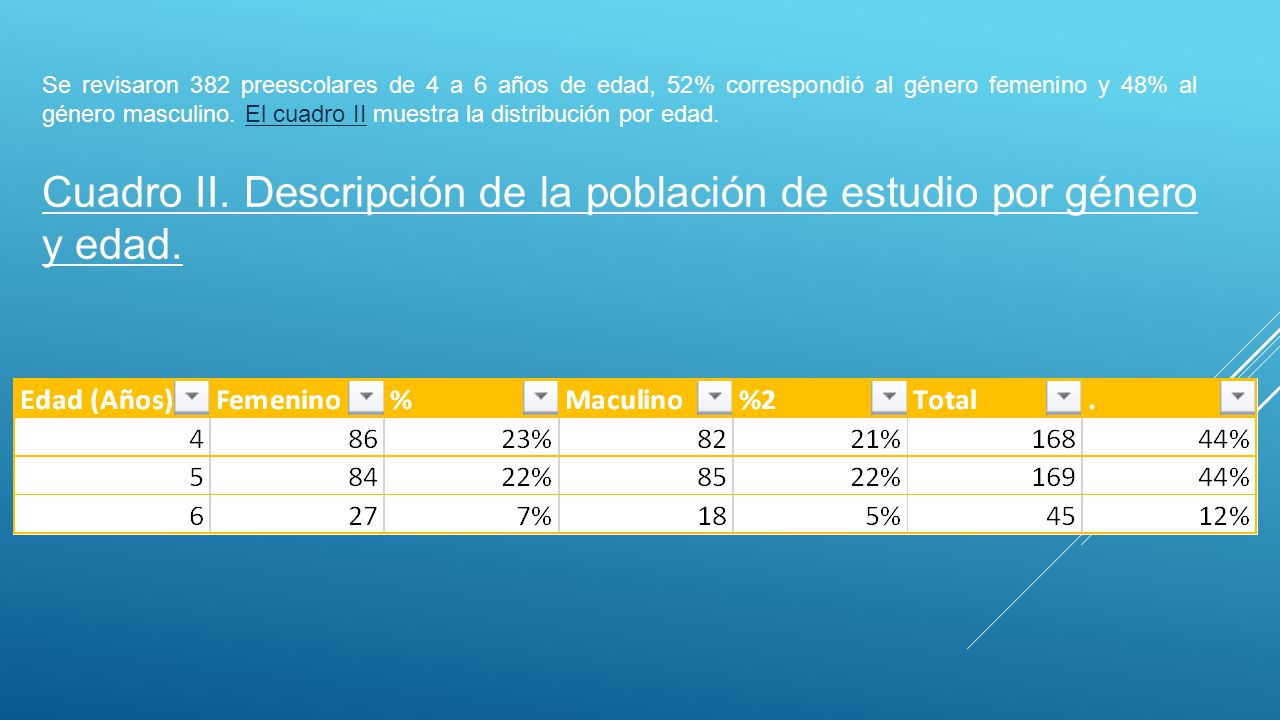 Se revisaron 382 preescolares de 4 a 6 años de edad, 52% correspondió al género femenino y 48% al género masculino. El cuadro II muestra la distribución por edad.

Cuadro II. Descripción de la población de estudio por género y edad.

| Edad (Años) | Femenino | % | Maculino | %2 | Total | . |
|---|---|---|---|---|---|---|
| 4 | 86 | 23% | 82 | 21% | 168 | 44% |
| 5 | 84 | 22% | 85 | 22% | 169 | 44% |
| 6 | 27 | 7% | 18 | 5% | 45 | 12% |